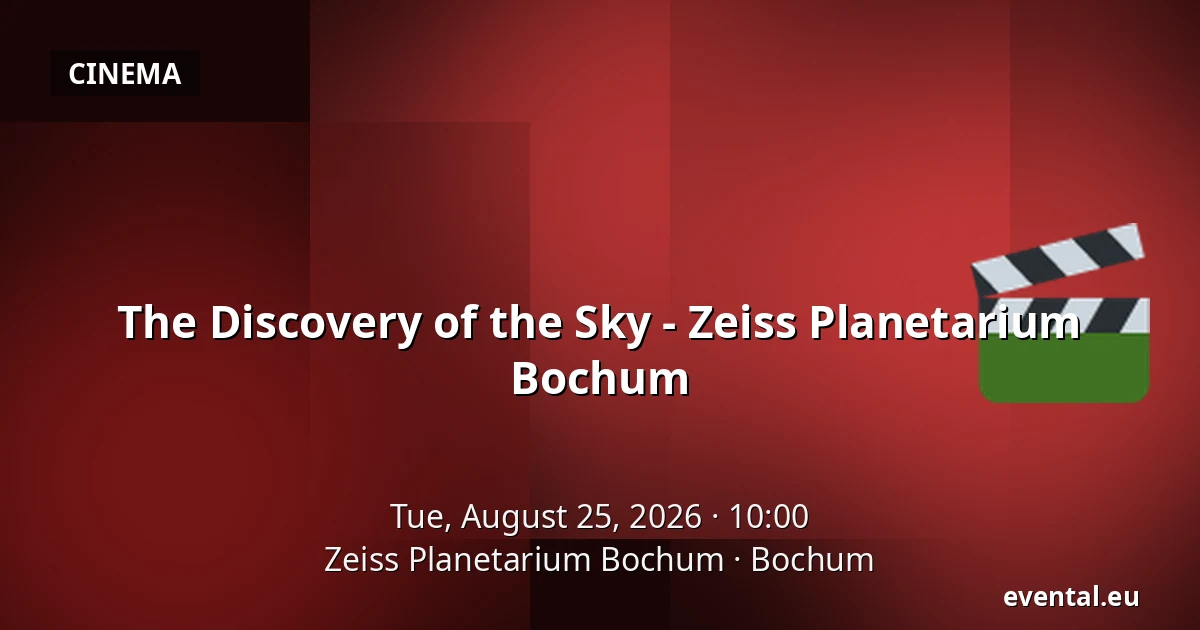 CINEMA

The Discovery of the Sky - Zeiss Planetarium Bochum

Tue, August 25, 2026 · 10:00
Zeiss Planetarium Bochum · Bochum

evental.eu